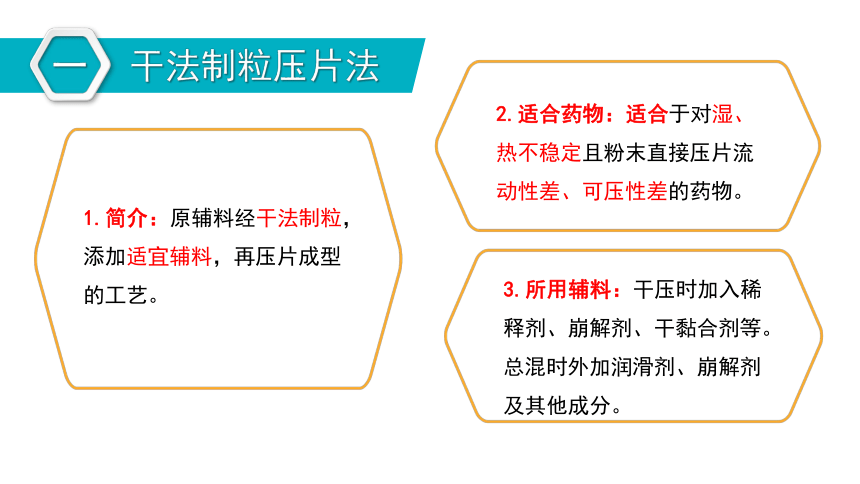 一 干法制粒压片法

1. 简介：原辅料经干法制粒，添加适宜辅料，再压片成型的工艺。

2. 适合药物：适合于对湿、热不稳定且粉末直接压片流动性差、可压性差的药物。

3. 所用辅料：干压时加入稀释剂、崩解剂、干黏合剂等。总混时外加润滑剂、崩解剂及其他成分。